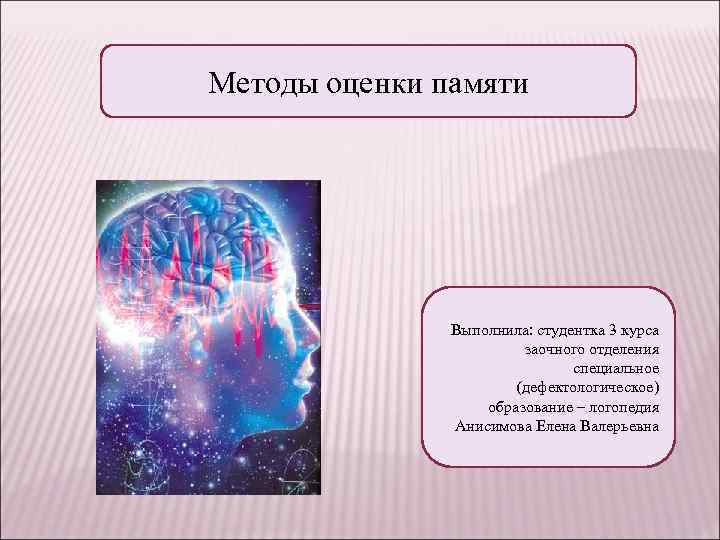 Методы оценки памяти

Выполнила: студентка 3 курса заочного отделения специальное (дефектологическое) образование – логопедия Анисимова Елена Валерьевна